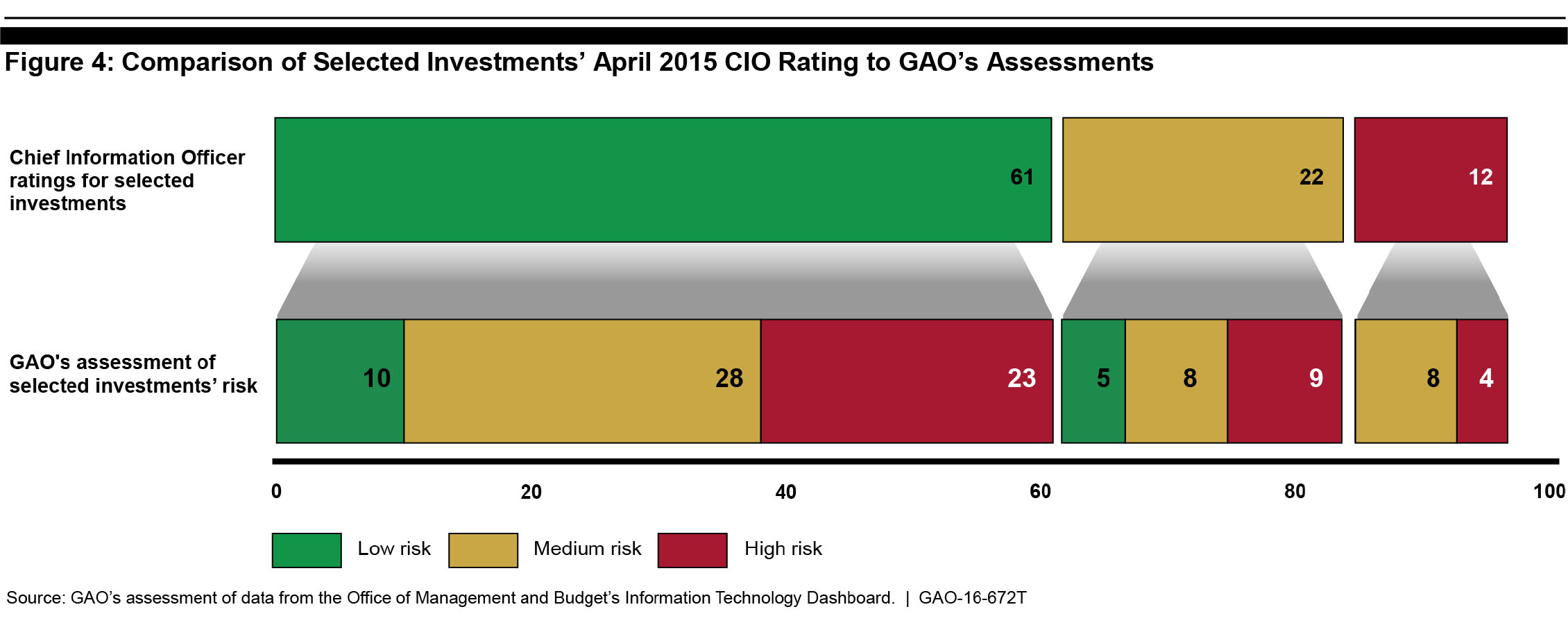 Figure 4: Comparison of Selected Investments' April 2015 CIO Rating to GAO's Assessments

Chief Information Officer ratings for selected investments

61

22

12

GAO's assessment of selected investments' risk

10

28

23

5

8

9

8

4

0

20

40

60

80

100

Low risk

Medium risk

High risk

Source: GAO's assessment of data from the Office of Management and Budget's Information Technology Dashboard. | GAO-16-672T